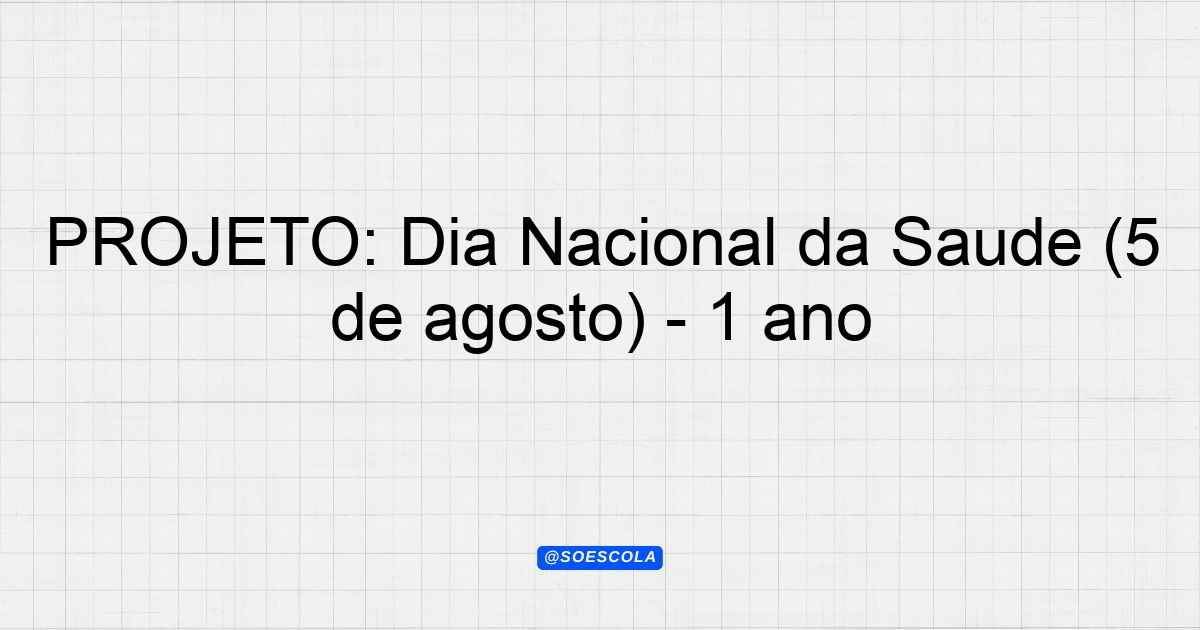 PROJETO: Dia Nacional da Saude (5 de agosto) - 1 ano

@SOESCOLA